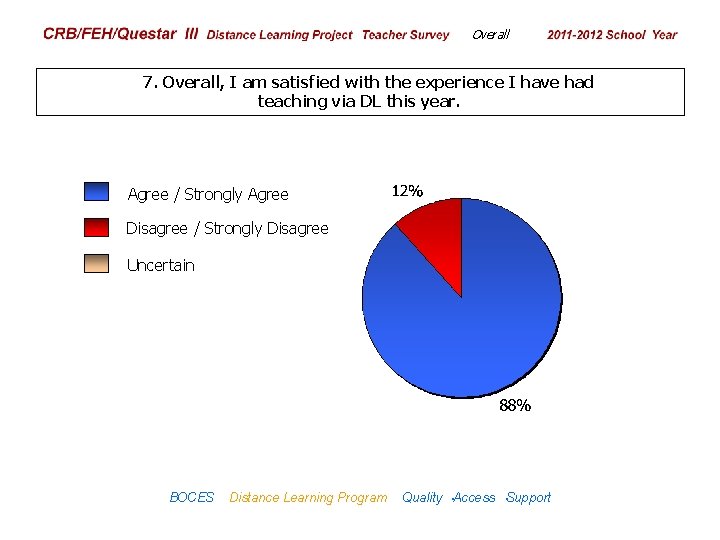 CRB/FEH/Questar III Distance Learning Project Teacher Survey Overall 2011-2012 School Year

7. Overall, I am satisfied with the experience I have had teaching via DL this year.

Agree / Strongly Agree
Disagree / Strongly Disagree
Uncertain

12%
88%

BOCES Distance Learning Program Quality Access Support